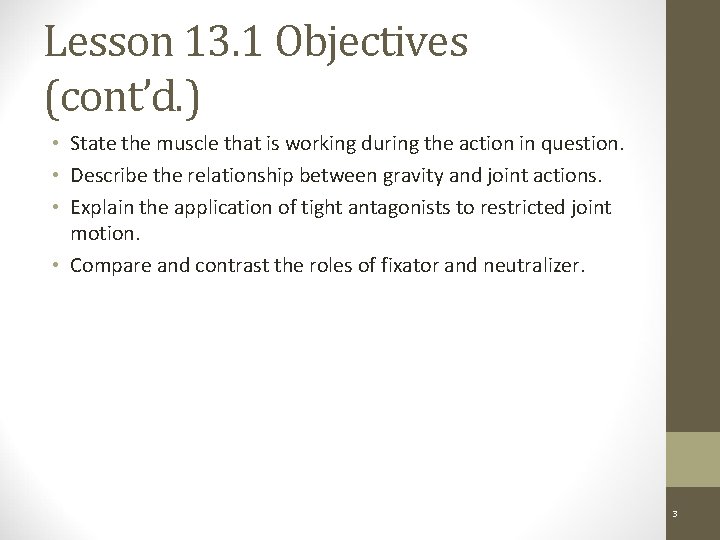 Lesson 13.1 Objectives (cont'd.)

• State the muscle that is working during the action in question.
• Describe the relationship between gravity and joint actions.
• Explain the application of tight antagonists to restricted joint motion.
• Compare and contrast the roles of fixator and neutralizer.

3